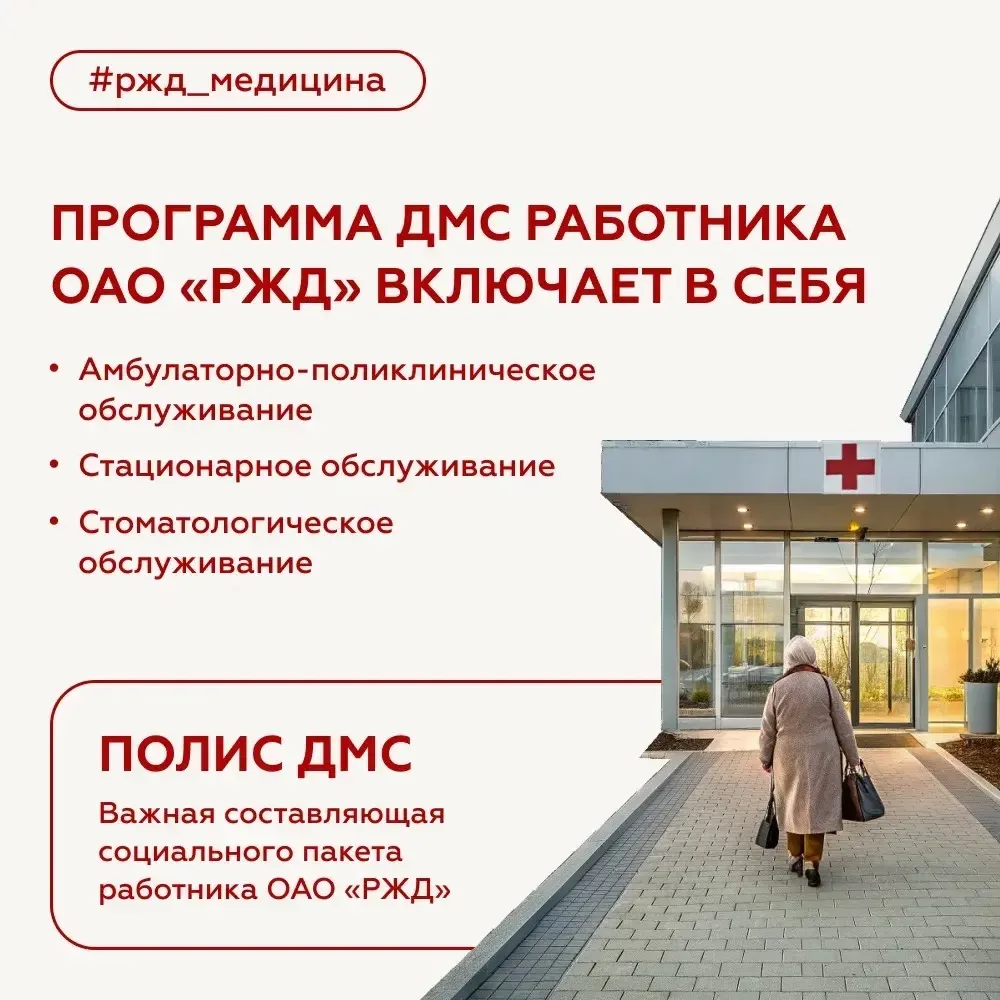 #ржд_медицина

ПРОГРАММА ДМС РАБОТНИКА ОАО «РЖД» ВКЛЮЧАЕТ В СЕБЯ

• Амбулаторно-поликлиническое обслуживание
• Стационарное обслуживание
• Стоматологическое обслуживание

ПОЛИС ДМС

Важная составляющая социального пакета работника ОАО «РЖД»